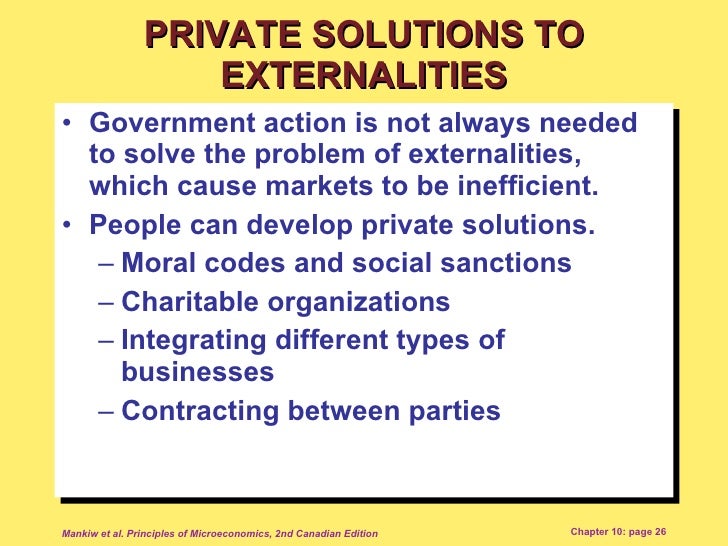 PRIVATE SOLUTIONS TO EXTERNALITIES

• Government action is not always needed to solve the problem of externalities, which cause markets to be inefficient.
• People can develop private solutions.
– Moral codes and social sanctions
– Charitable organizations
– Integrating different types of businesses
– Contracting between parties

Mankiw et al. Principles of Microeconomics, 2nd Canadian Edition

Chapter 10: page 26